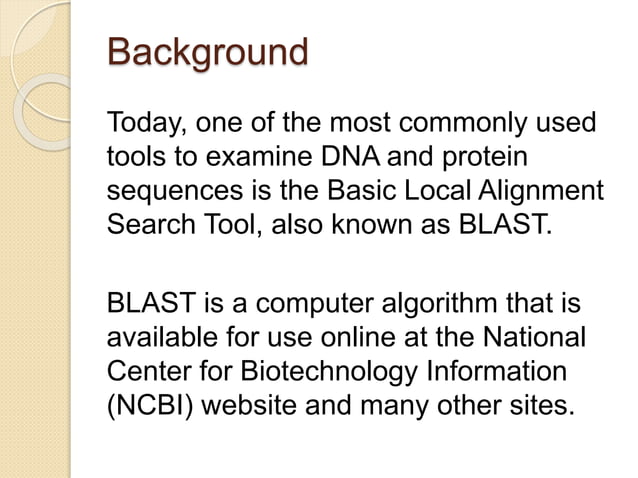 Background

Today, one of the most commonly used tools to examine DNA and protein sequences is the Basic Local Alignment Search Tool, also known as BLAST.

BLAST is a computer algorithm that is available for use online at the National Center for Biotechnology Information (NCBI) website and many other sites.